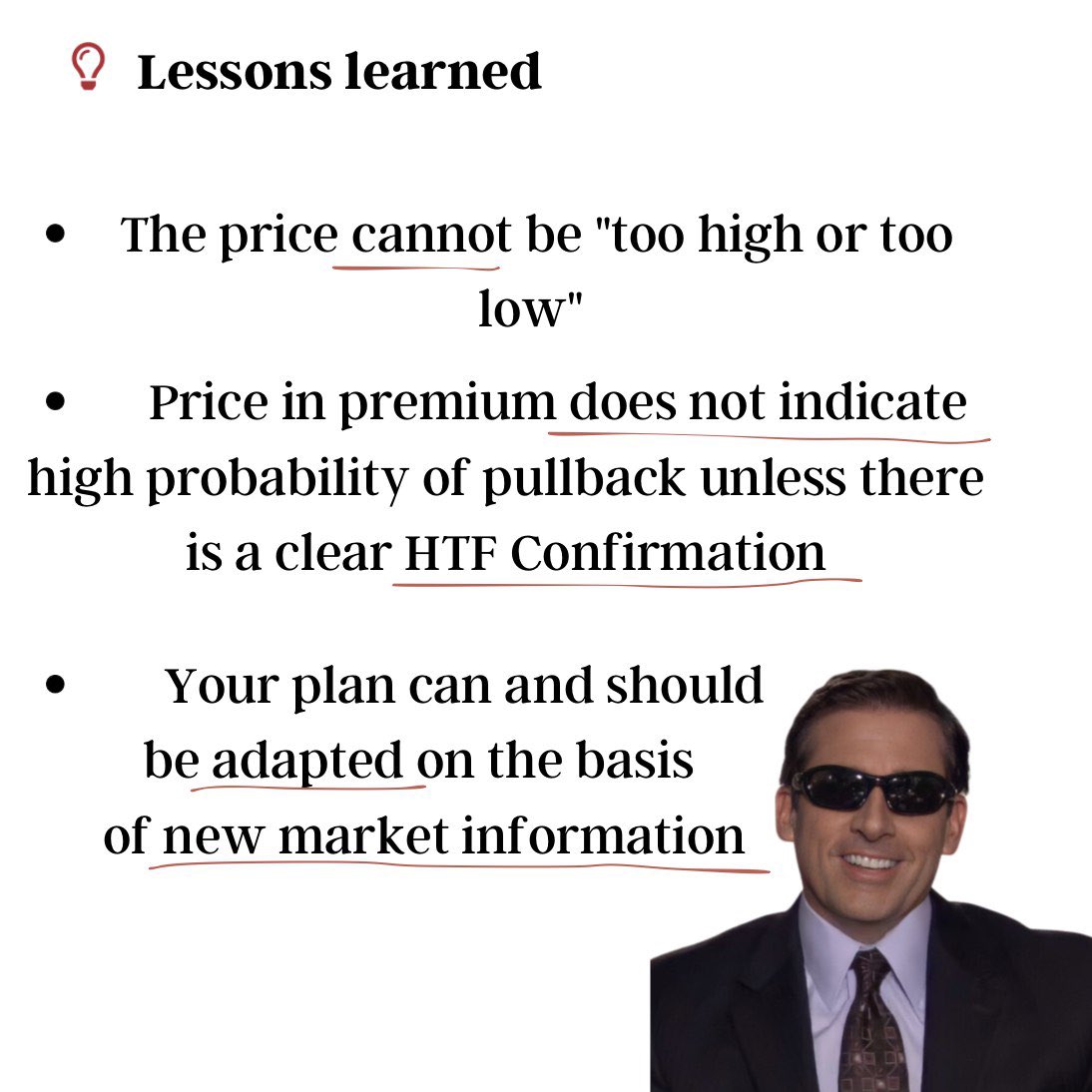 Lessons learned

• The price cannot be "too high or too low"

• Price in premium does not indicate high probability of pullback unless there is a clear HTF Confirmation

• Your plan can and should be adapted on the basis of new market information